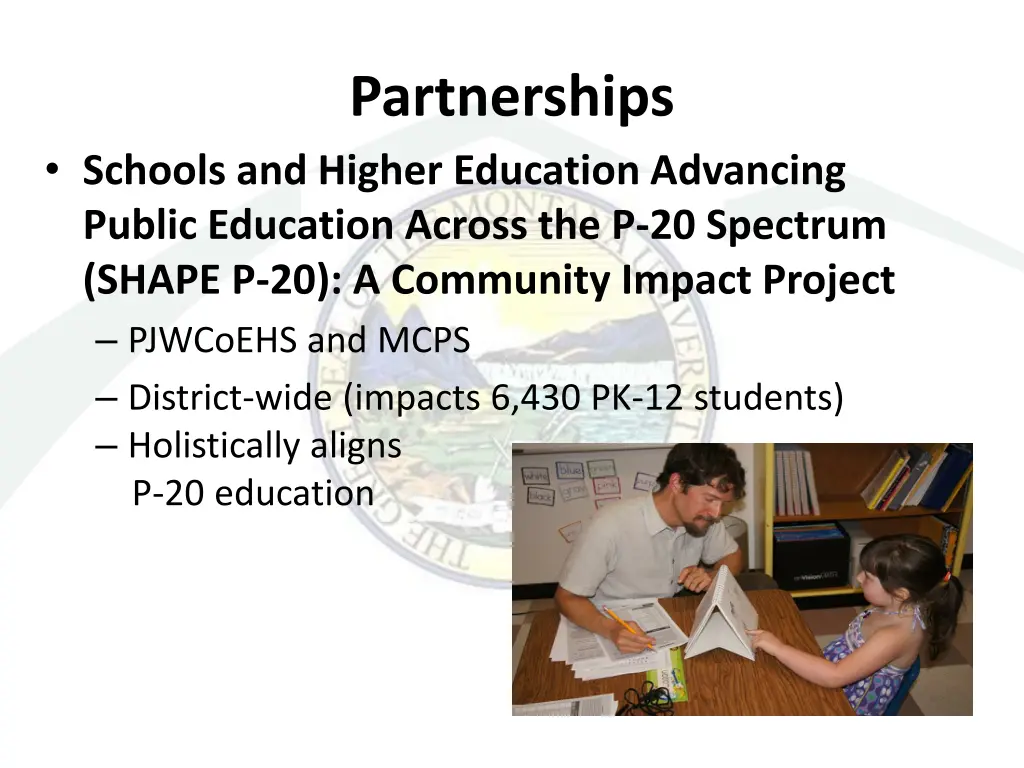 Partnerships

• Schools and Higher Education Advancing Public Education Across the P-20 Spectrum (SHAPE P-20): A Community Impact Project
– PJWCoEHS and MCPS
– District-wide (impacts 6,430 PK-12 students)
– Holistically aligns P-20 education